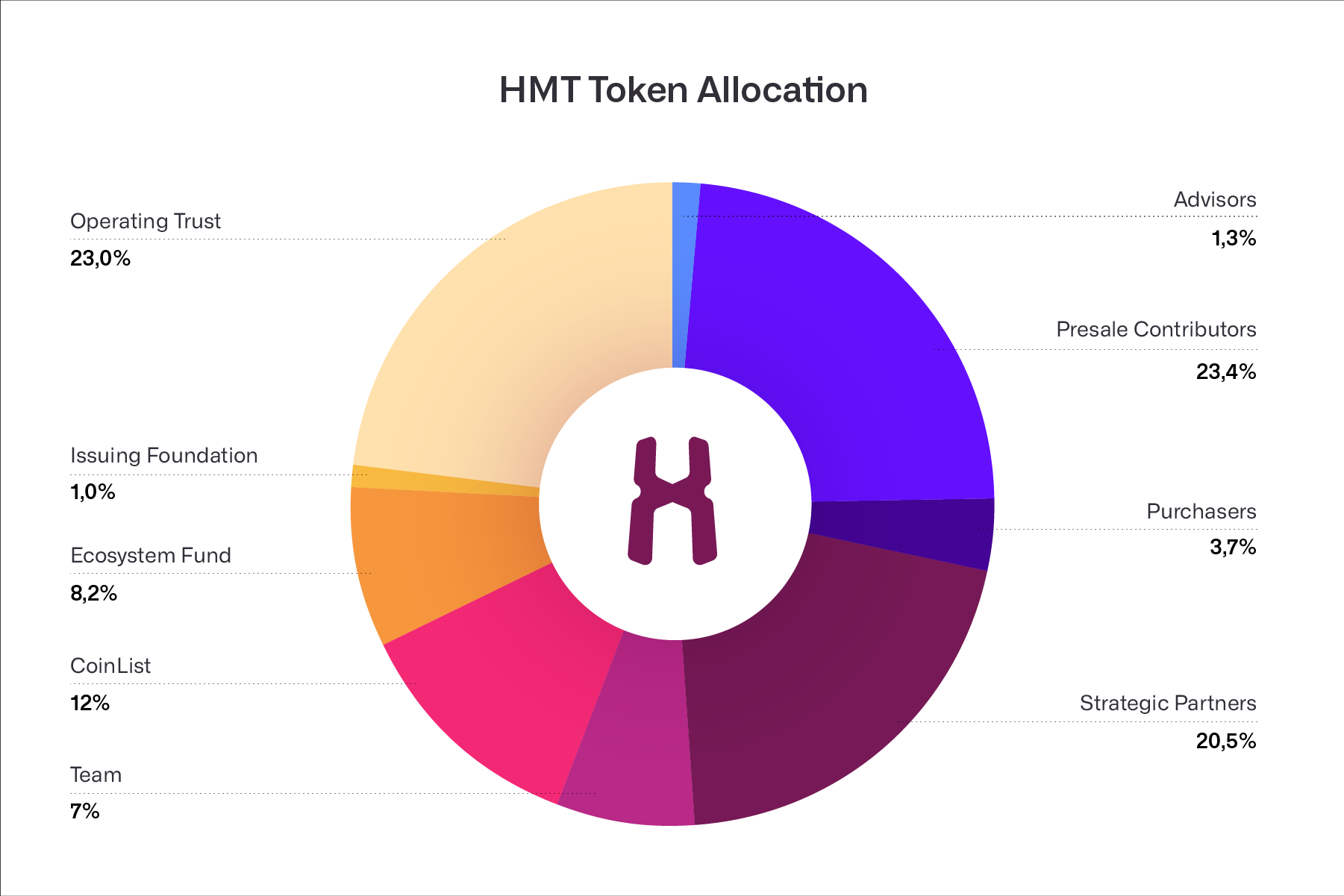 HMT Token Allocation

Operating Trust
23,0%

Issuing Foundation
1,0%

Ecosystem Fund
8,2%

CoinList
12%

Team
7%

Advisors
1,3%

Presale Contributors
23,4%

Purchasers
3,7%

Strategic Partners
20,5%